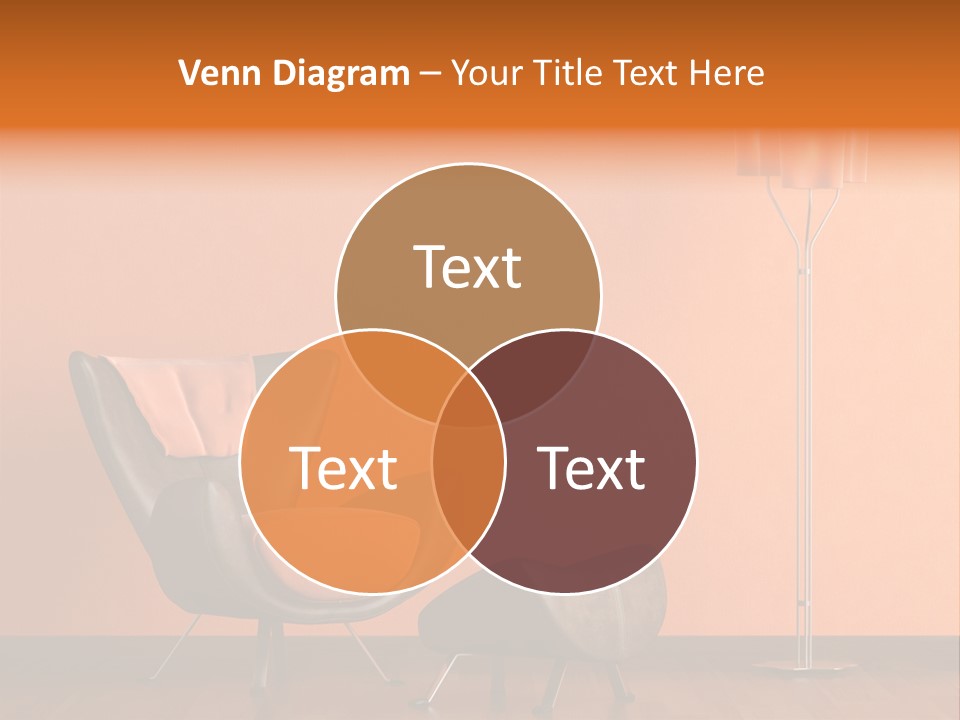 Venn Diagram – Your Title Text Here

Text

Text

Text